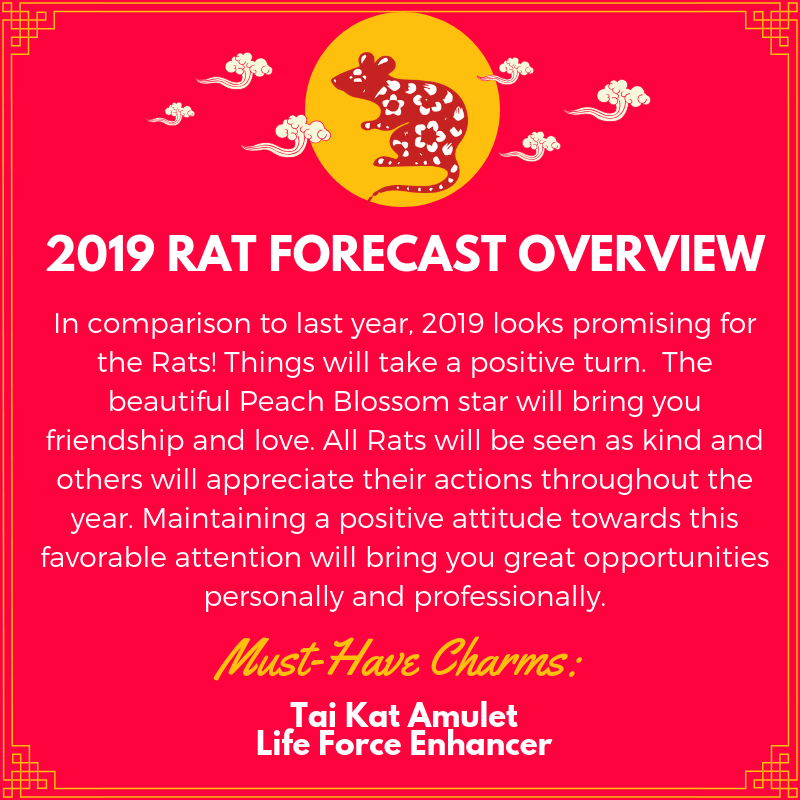 2019 RAT FORECAST OVERVIEW

In comparison to last year, 2019 looks promising for the Rats! Things will take a positive turn. The beautiful Peach Blossom star will bring you friendship and love. All Rats will be seen as kind and others will appreciate their actions throughout the year. Maintaining a positive attitude towards this favorable attention will bring you great opportunities personally and professionally.

Must-Have Charms:

Tai Kat Amulet
Life Force Enhancer